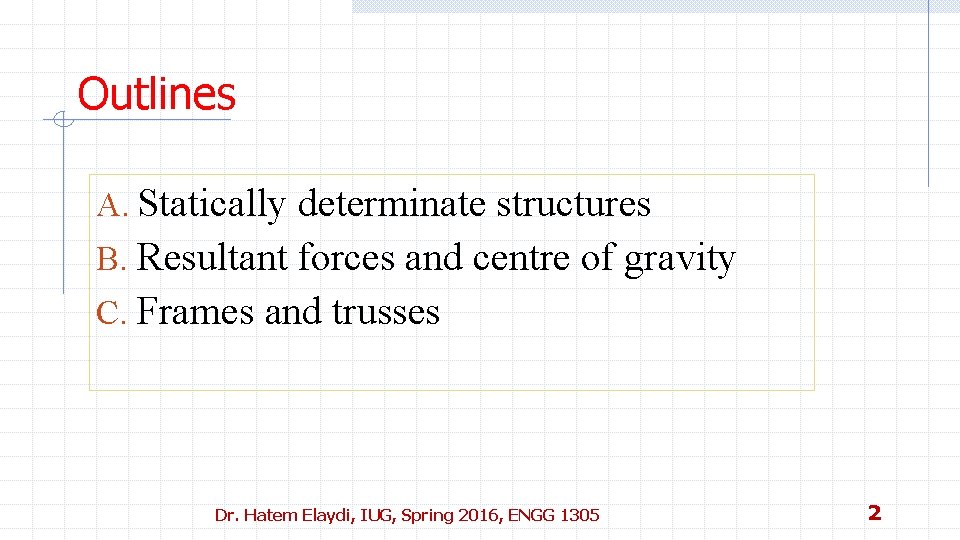 Outlines

A. Statically determinate structures
B. Resultant forces and centre of gravity
C. Frames and trusses

Dr. Hatem Elaydi, IUG, Spring 2016, ENGG 1305

2